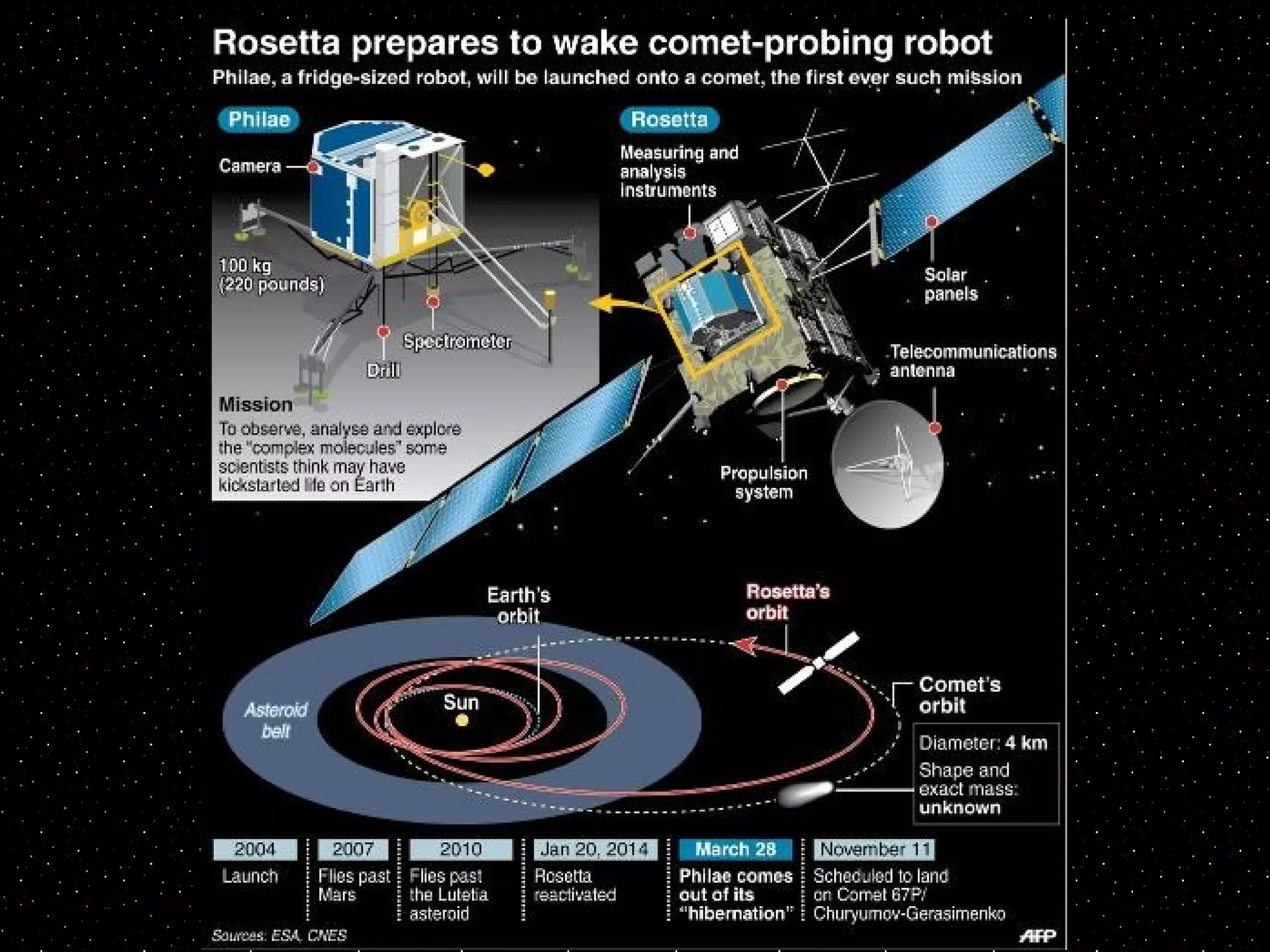 Rosetta prepares to wake comet-probing robot

Philae, a fridge-sized robot, will be launched onto a comet, the first ever such mission

Philae

Camera

100 kg (220 pounds)

Spectrometer

Drill

Mission

To observe, analyse and explore the "complex molecules" some scientists think may have kickstarted life on Earth

Rosetta

Measuring and analysis instruments

Solar panels

Telecommunications antenna

Propulsion system

Earth's orbit

Rosetta's orbit

Asteroid belt

Sun

Comet's orbit

Diameter: 4 km

Shape and exact mass: unknown

2004

Launch

2007

Flies past Mars

2010

Flies past the Lutetia asteroid

Jan 20, 2014

Rosetta reactivated

March 28

Philae comes out of its "hibernation"

November 11

Scheduled to land on Comet 67P/ Churyumov-Gerasimenko

Sources: ESA, CNES

AFP